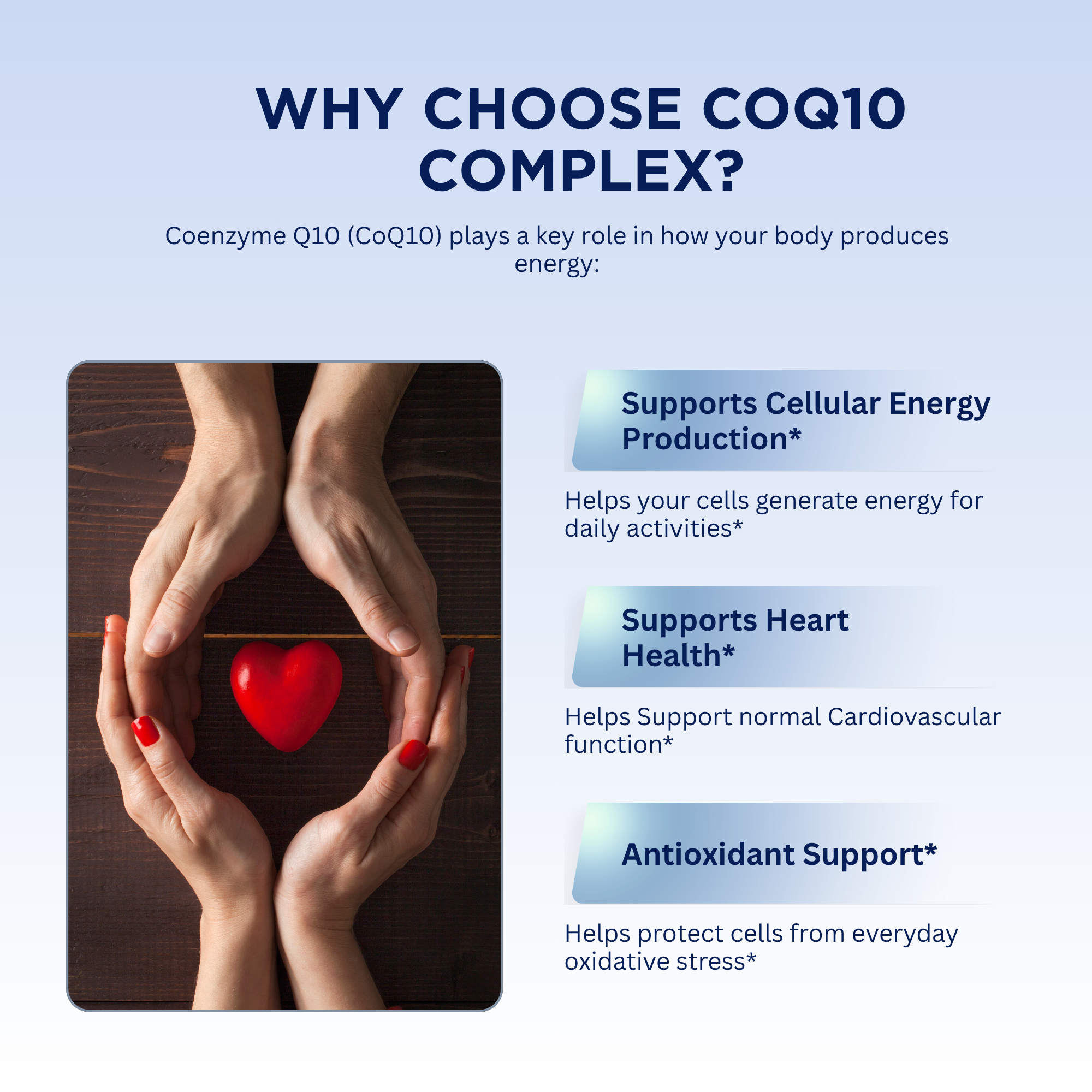 WHY CHOOSE COQ10 COMPLEX?

Coenzyme Q10 (CoQ10) plays a key role in how your body produces energy:

Supports Cellular Energy Production*

Helps your cells generate energy for daily activities*

Supports Heart Health*

Helps Support normal Cardiovascular function*

Antioxidant Support*

Helps protect cells from everyday oxidative stress*